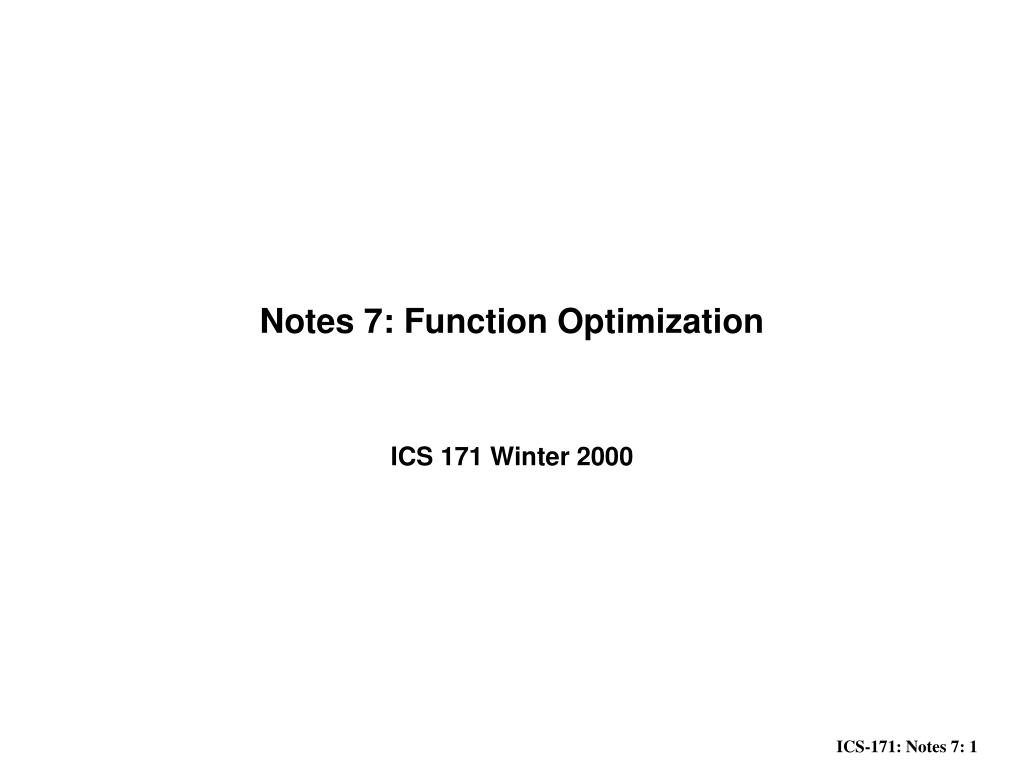 Notes 7: Function Optimization

ICS 171 Winter 2000

ICS-171: Notes 7: 1